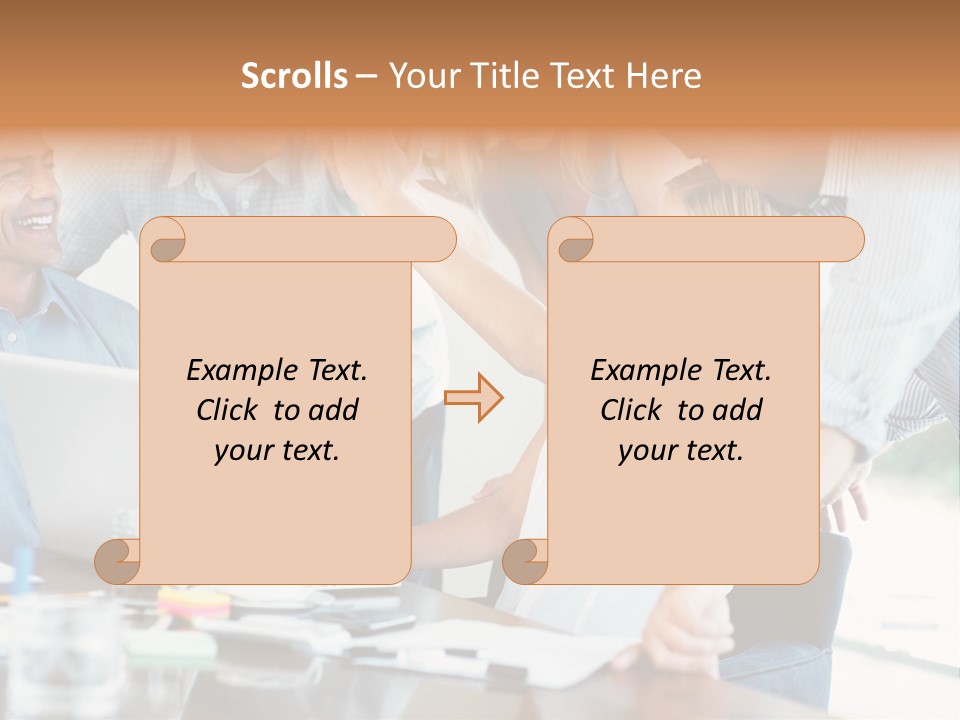 Scrolls – Your Title Text Here

Example Text. Click to add your text.

Example Text. Click to add your text.